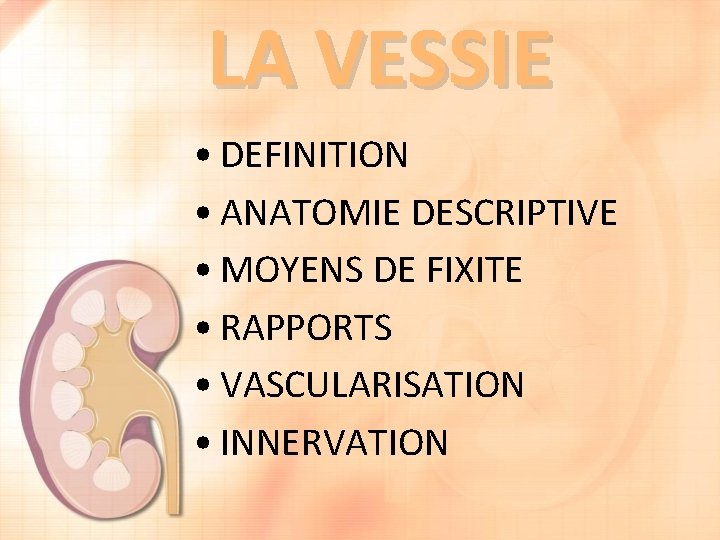 LA VESSIE

• DEFINITION
• ANATOMIE DESCRIPTIVE
• MOYENS DE FIXITE
• RAPPORTS
• VASCULARISATION
• INNERVATION